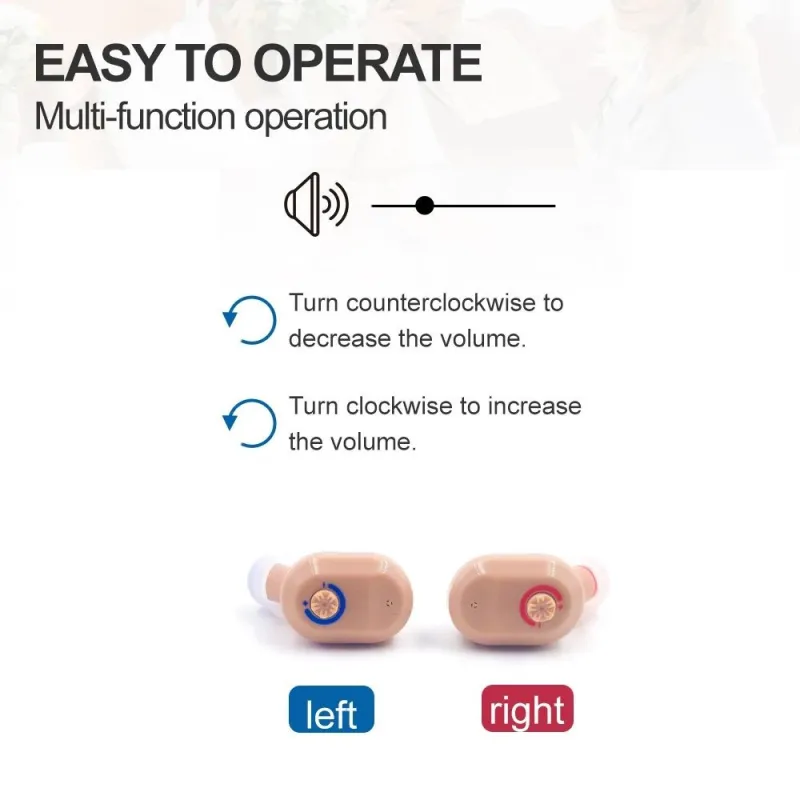 EASY TO OPERATE
Multi-function operation

Turn counterclockwise to decrease the volume.

Turn clockwise to increase the volume.

left

right